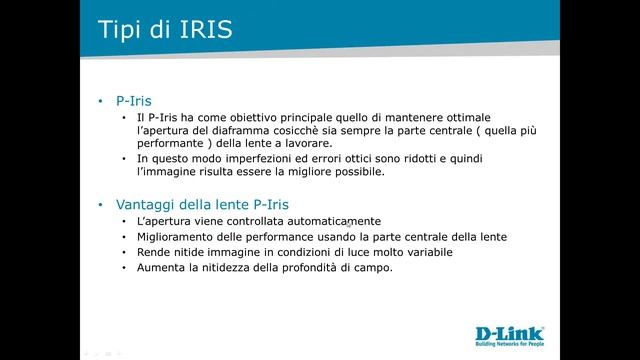 Tipi di IRIS

• P-Iris
  • Il P-Iris ha come obiettivo principale quello di mantenere ottimale l'apertura del diaframma cosicchè sia sempre la parte centrale ( quella più performante ) della lente a lavorare.
  • In questo modo imperfezioni ed errori ottici sono ridotti e quindi l'immagine risulta essere la migliore possibile.

• Vantaggi della lente P-Iris
  • L'apertura viene controllata automaticamente
  • Miglioramento delle performance usando la parte centrale della lente
  • Rende nitide immagine in condizioni di luce molto variabile
  • Aumenta la nitidezza della profondità di campo.

D-Link
Building Networks for People